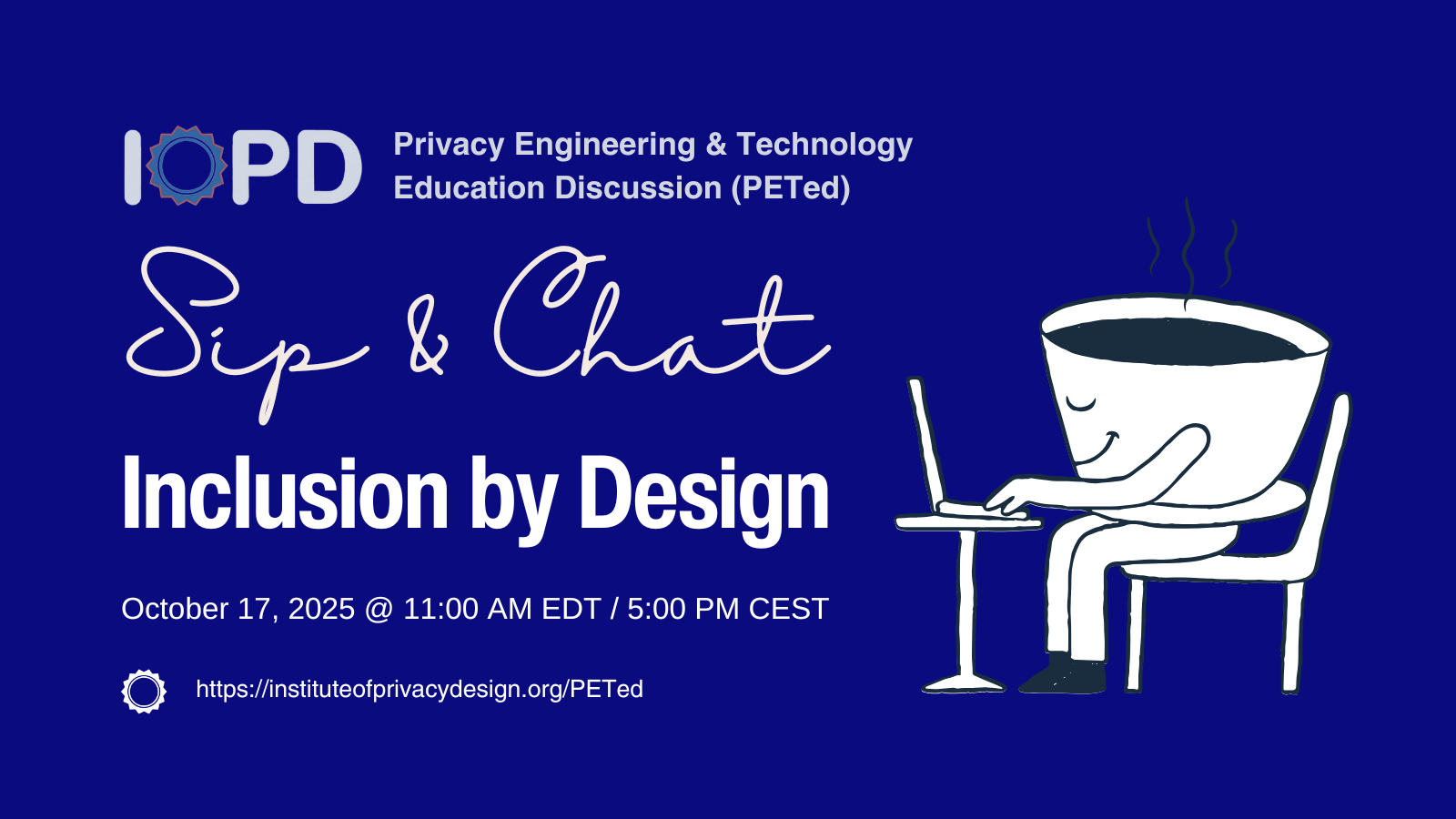 IOPD Privacy Engineering & Technology Education Discussion (PETed)

Sip & Chat

Inclusion by Design

October 17, 2025 @ 11:00 AM EDT / 5:00 PM CEST

https://instituteofprivacydesign.org/PETed